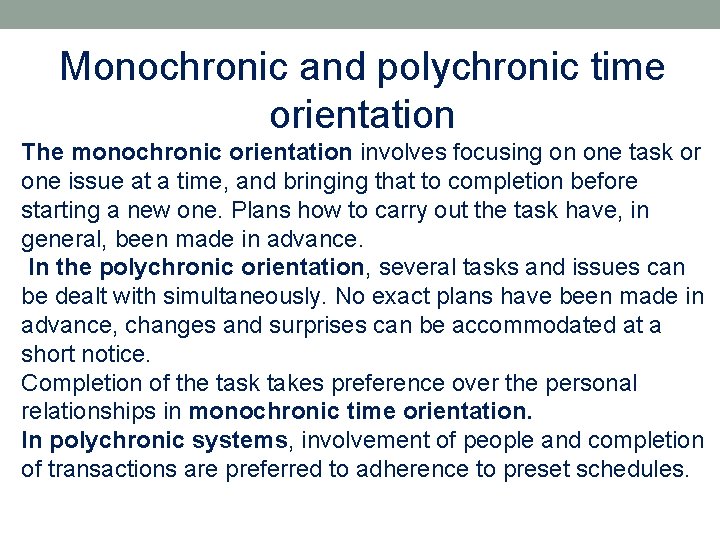 Monochronic and polychronic time orientation

The monochronic orientation involves focusing on one task or one issue at a time, and bringing that to completion before starting a new one. Plans how to carry out the task have, in general, been made in advance.

In the polychronic orientation, several tasks and issues can be dealt with simultaneously. No exact plans have been made in advance, changes and surprises can be accommodated at a short notice.

Completion of the task takes preference over the personal relationships in monochronic time orientation.

In polychronic systems, involvement of people and completion of transactions are preferred to adherence to preset schedules.